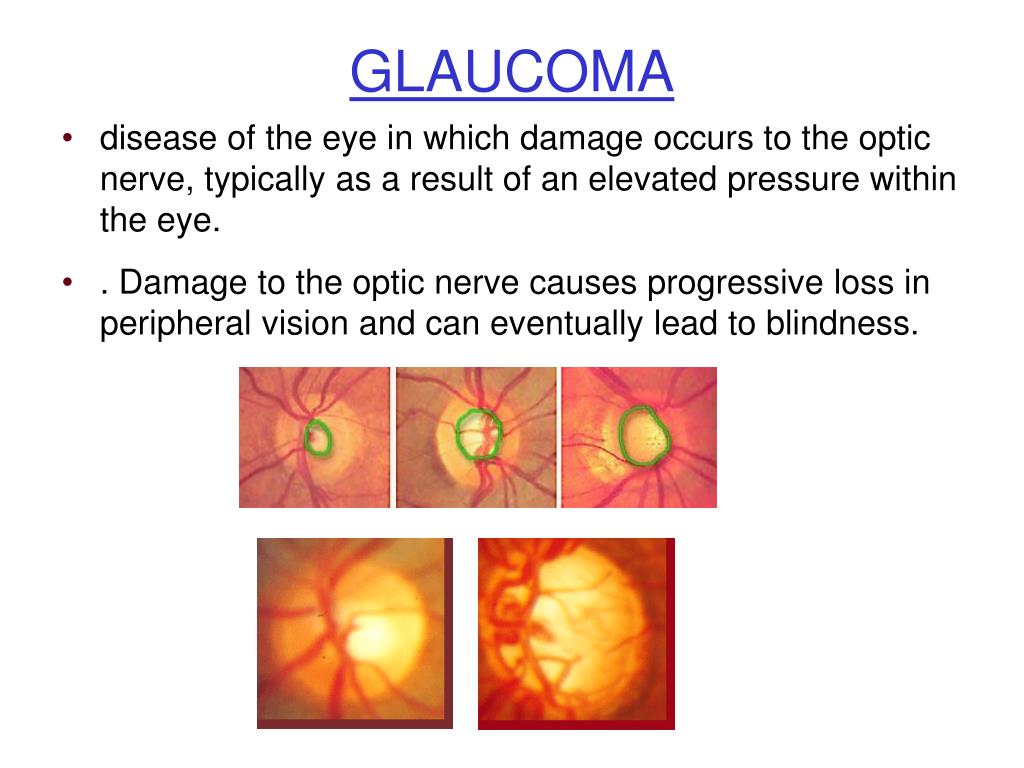 GLAUCOMA

• disease of the eye in which damage occurs to the optic nerve, typically as a result of an elevated pressure within the eye.

• . Damage to the optic nerve causes progressive loss in peripheral vision and can eventually lead to blindness.